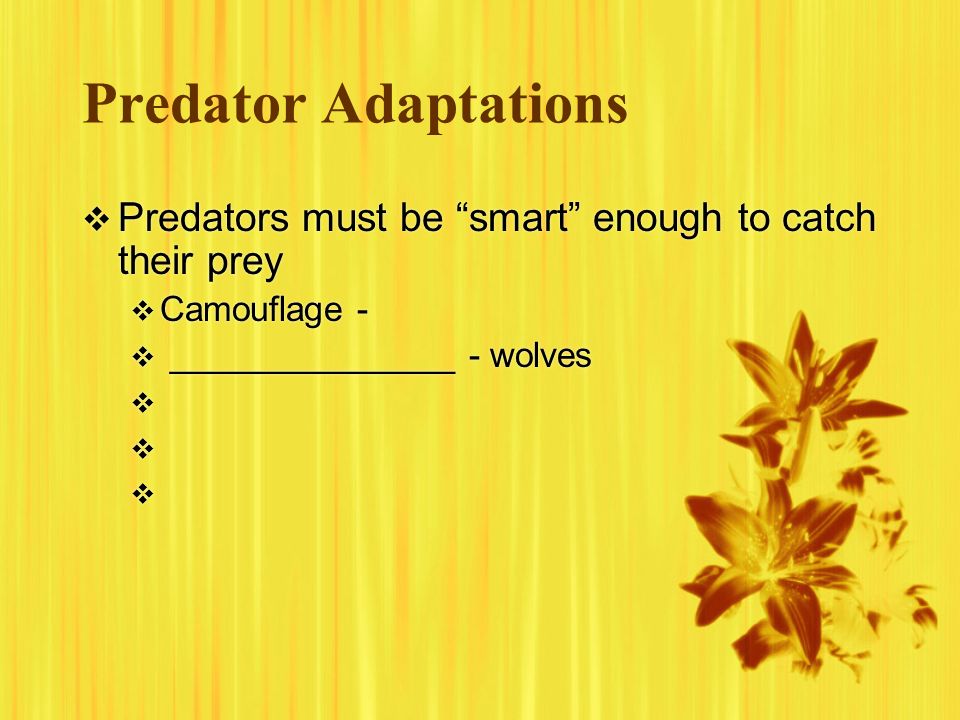 Predator Adaptations

❖ Predators must be “smart” enough to catch their prey

❖ Camouflage -

❖ _______________ - wolves

❖

❖

❖